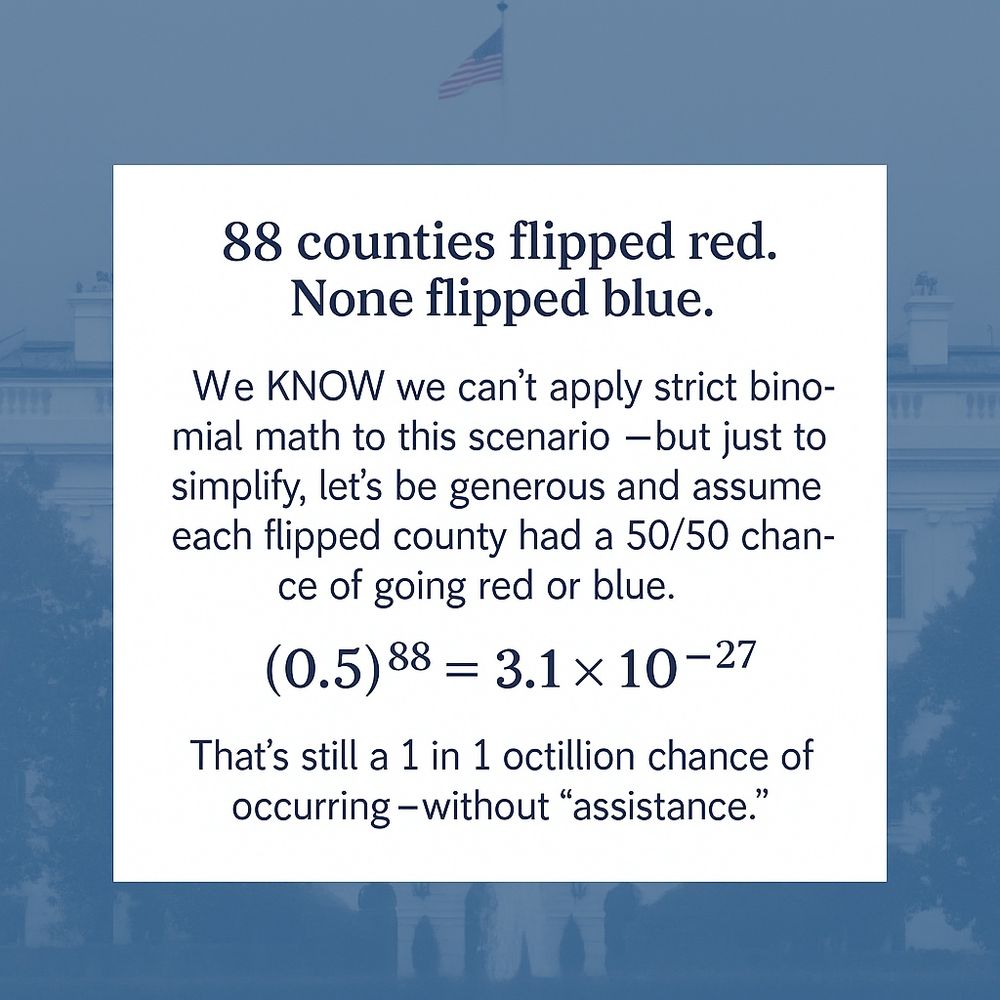 88 counties flipped red.
None flipped blue.

We KNOW we can't apply strict binomial math to this scenario —but just to simplify, let's be generous and assume each flipped county had a 50/50 chance of going red or blue.

$(0.5)^{88} = 3.1 \times 10^{-27}$

That's still a 1 in 1 octillion chance of occurring—without "assistance."